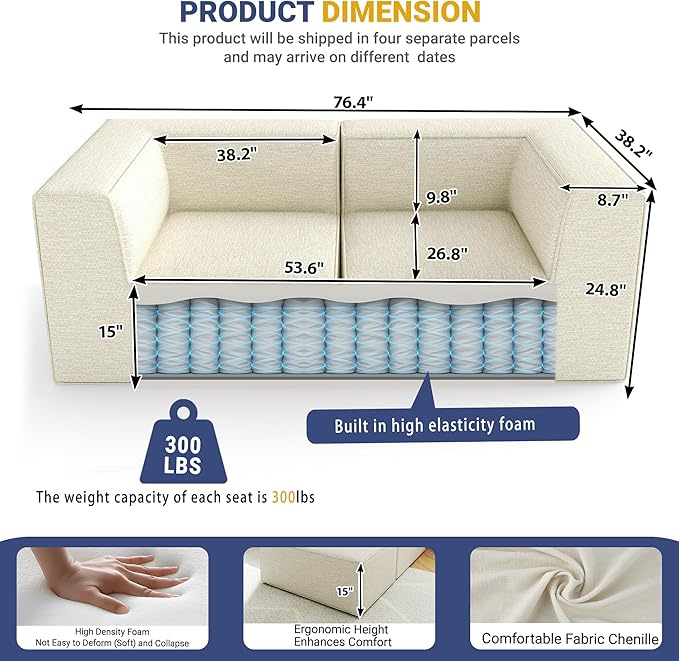 PRODUCT DIMENSION
This product will be shipped in four separate parcels and may arrive on different dates

76.4"
38.2"
38.2"
9.8"
8.7"
26.8"
53.6"
24.8"
15"

Built in high elasticity foam

300 LBS
The weight capacity of each seat is 300lbs

High Density Foam
Not Easy to Deform (Soft) and Collapse

15"
Ergonomic Height
Enhances Comfort

Comfortable Fabric Chenille